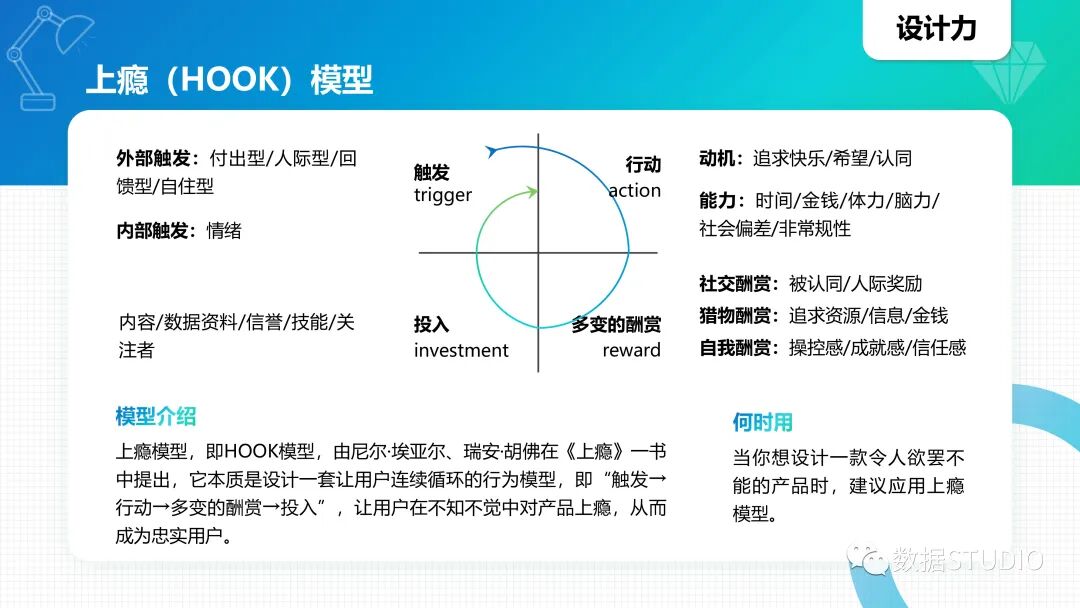 设计力

上瘾（HOOK）模型

外部触发：付出型/人际型/回馈型/自住型

内部触发：情绪

内容/数据资料/信誉/技能/关注者

触发
trigger

行动
action

投入
investment

多变的酬赏
reward

动机：追求快乐/希望/认同

能力：时间/金钱/体力/脑力/社会偏差/非常规性

社交酬赏：被认同/人际奖励
猎物酬赏：追求资源/信息/金钱
自我酬赏：操控感/成就感/信任感

模型介绍

上瘾模型，即HOOK模型，由尼尔·埃亚尔、瑞安·胡佛在《上瘾》一书中提出，它本质是设计一套让用户连续循环的行为模型，即“触发→行动→多变的酬赏→投入”，让用户在不知不觉中对产品上瘾，从而成为忠实用户。

何时用

当你想设计一款令人欲罢不能的产品时，建议应用上瘾模型。

数据STUDIO